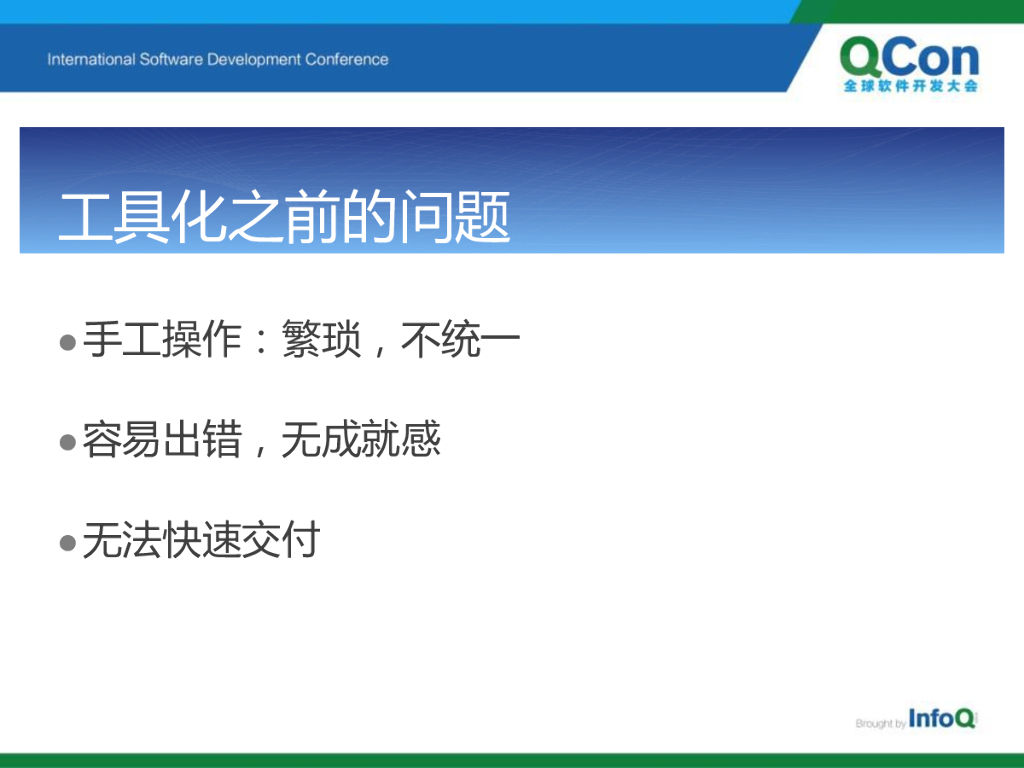 International Software Development Conference

QCon
全球软件开发大会

工具化之前的问题

●手工操作：繁琐，不统一

●容易出错，无成就感

●无法快速交付

Brought by InfoQ